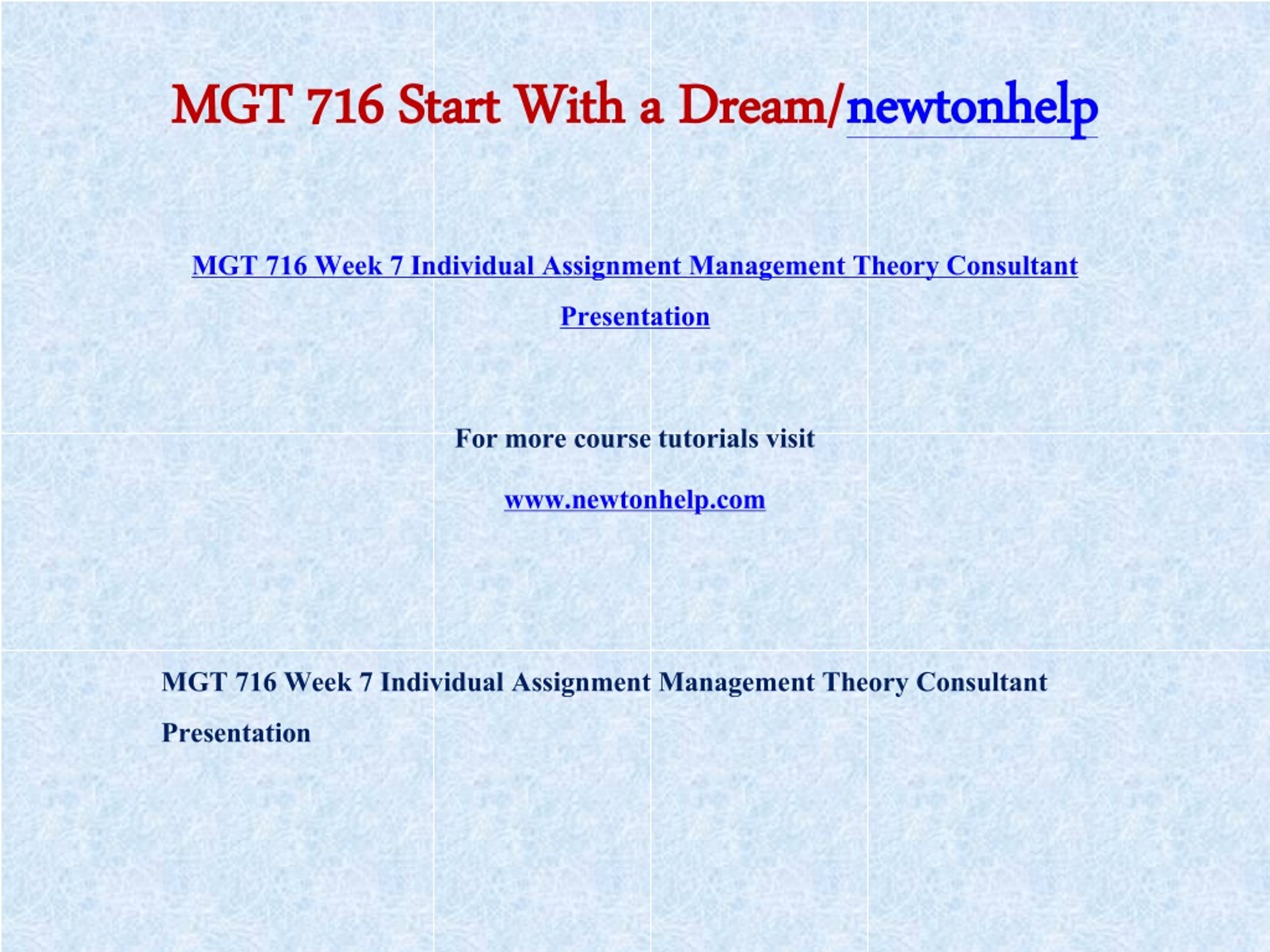 MGT 716 Start With a Dream/newtonhelp

MGT 716 Week 7 Individual Assignment Management Theory Consultant Presentation

For more course tutorials visit

www.newtonhelp.com

MGT 716 Week 7 Individual Assignment Management Theory Consultant Presentation